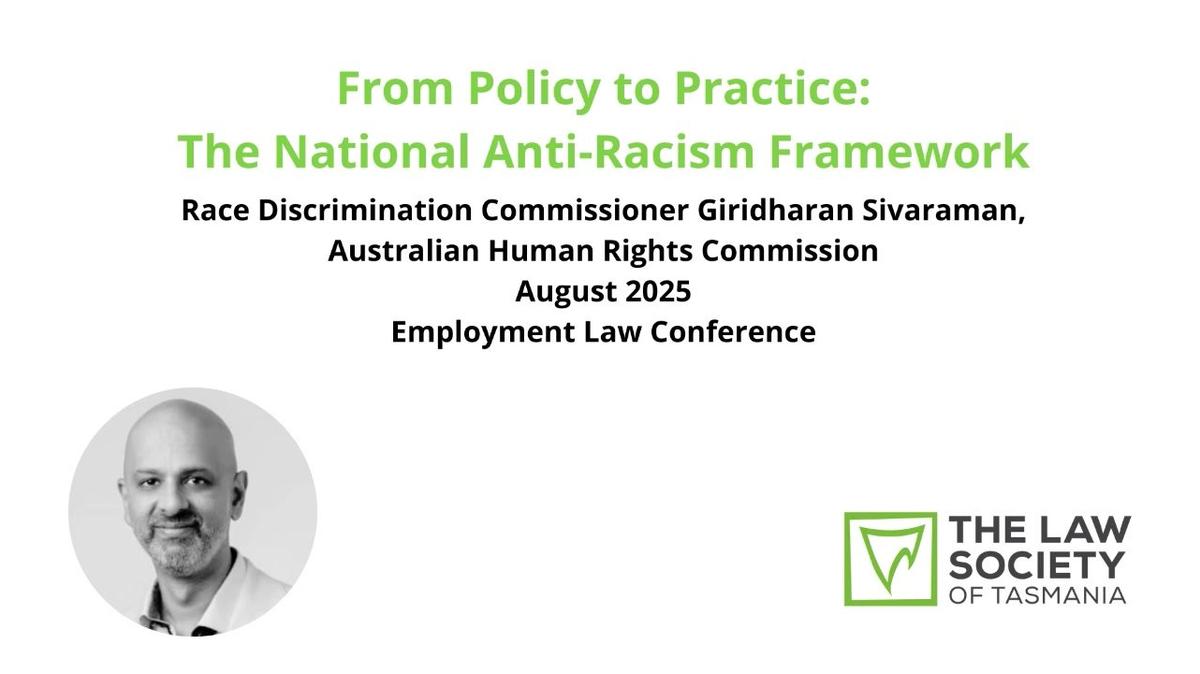 From Policy to Practice:
The National Anti-Racism Framework

Race Discrimination Commissioner Giridharan Sivaraman,
Australian Human Rights Commission
August 2025
Employment Law Conference

THE LAW
SOCIETY
OF TASMANIA